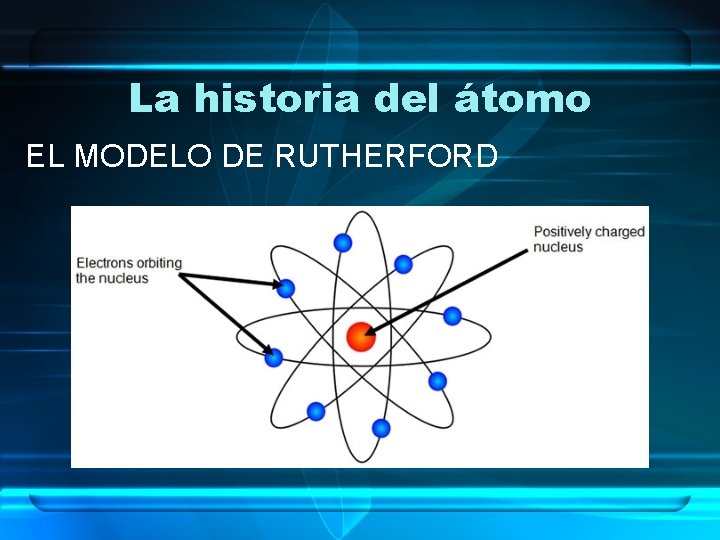 La historia del átomo

EL MODELO DE RUTHERFORD

Electrons orbiting the nucleus

Positively charged nucleus